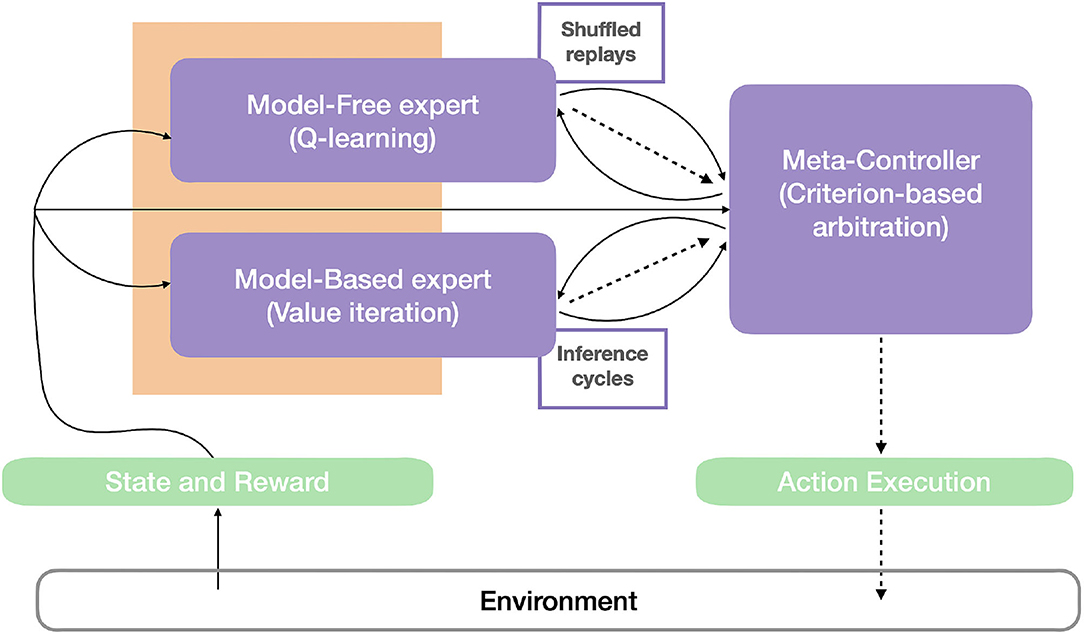 Shuffled replays

Model-Free expert (Q-learning)

Meta-Controller (Criterion-based arbitration)

Model-Based expert (Value iteration)

Inference cycles

State and Reward

Action Execution

Environment